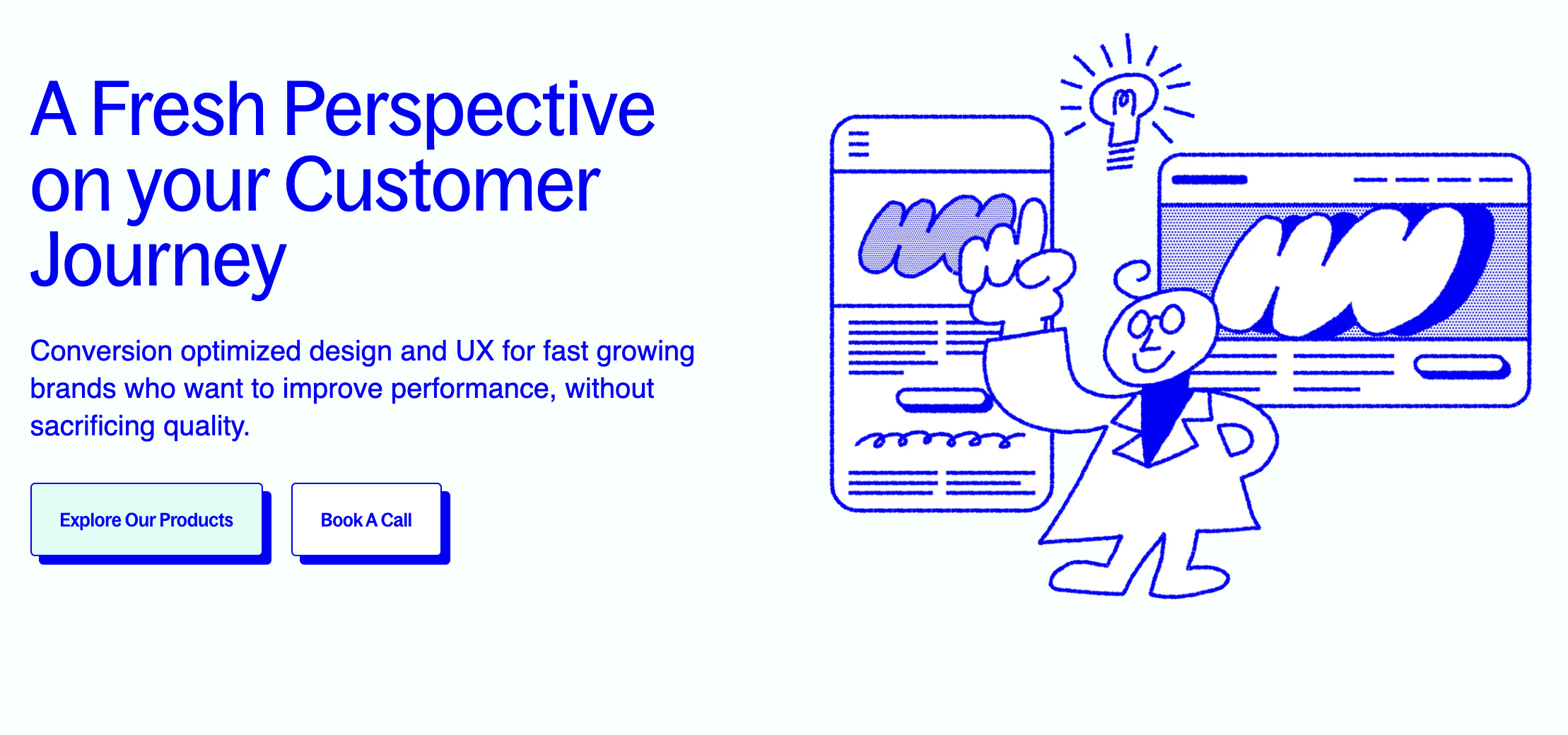 A Fresh Perspective on your Customer Journey

Conversion optimized design and UX for fast growing brands who want to improve performance, without sacrificing quality.

Explore Our Products

Book A Call